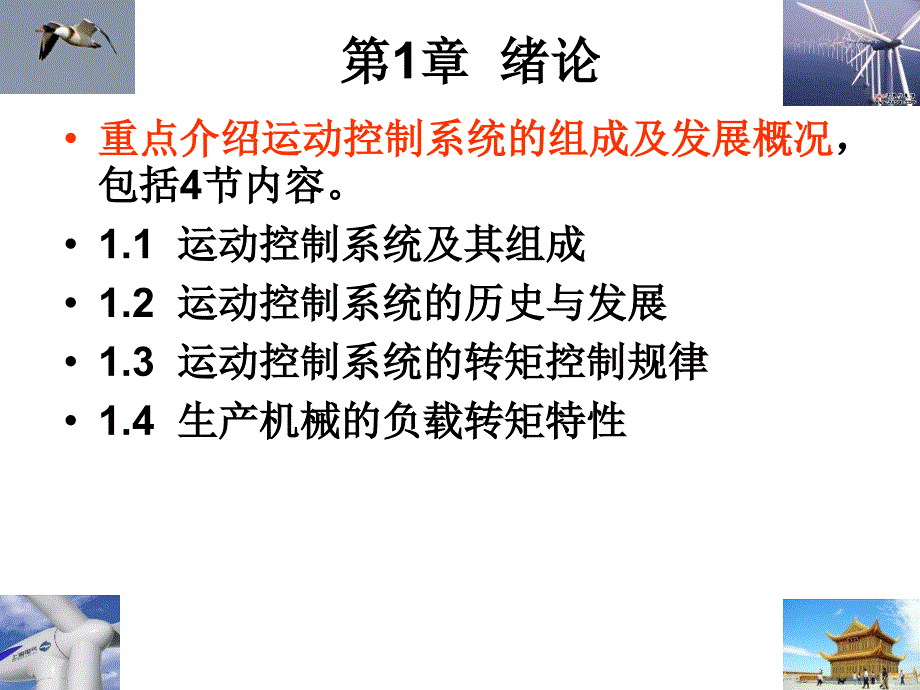 第1章 绪论

• 重点介绍运动控制系统的组成及发展概况，包括4节内容。

• 1.1 运动控制系统及其组成

• 1.2 运动控制系统的历史与发展

• 1.3 运动控制系统的转矩控制规律

• 1.4 生产机械的负载转矩特性